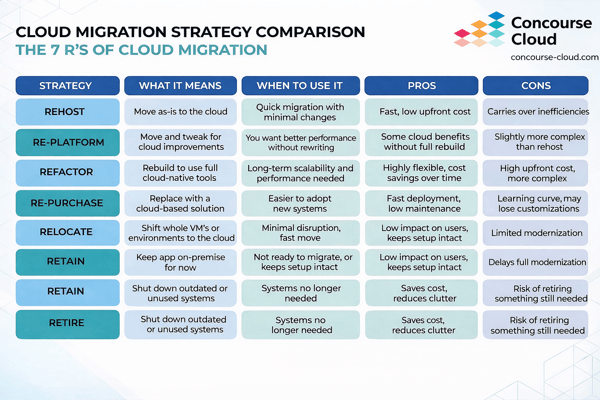 CLOUD MIGRATION STRATEGY COMPARISON
THE 7 R'S OF CLOUD MIGRATION

Concourse Cloud
concourse-cloud.com

| STRATEGY | WHAT IT MEANS | WHEN TO USE IT | PROS | CONS |
|---|---|---|---|---|
| REHOST | Move as-is to the cloud | Quick migration with minimal changes | Fast, low upfront cost | Carries over inefficiencies |
| RE-PLATFORM | Move and tweak for cloud improvements | You want better performance without rewriting | Some cloud benefits without full rebuild | Slightly more complex than rehost |
| REFACTOR | Rebuild to use full cloud-native tools | Long-term scalability and performance needed | Highly flexible, cost savings over time | High upfront cost, more complex |
| RE-PURCHASE | Replace with a cloud-based solution | Easier to adopt new systems | Fast deployment, low maintenance | Learning curve, may lose customizations |
| RELOCATE | Shift whole VM's or environments to the cloud | Minimal disruption, fast move | Low impact on users, keeps setup intact | Limited modernization |
| RETAIN | Keep app on-premise for now | Not ready to migrate, or keeps setup intact | Low impact on users, keeps setup intact | Delays full modernization |
| RETAIN | Shut down outdated or unused systems | Systems no longer needed | Saves cost, reduces clutter | Risk of retiring something still needed |
| RETIRE | Shut down outdated or unused systems | Systems no longer needed | Saves cost, reduces clutter | Risk of retiring something still needed |